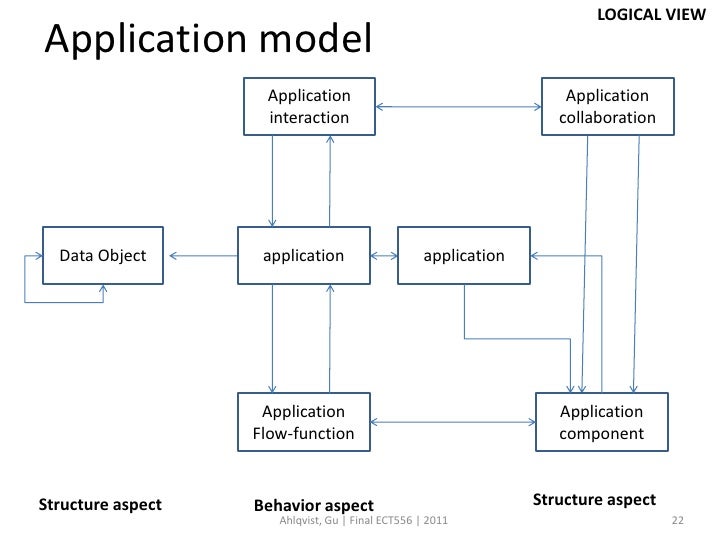 LOGICAL VIEW

Application model

Application interaction

Application collaboration

Data Object

application

application

Application Flow-function

Application component

Structure aspect

Behavior aspect

Structure aspect

Ahlqvist, Gu | Final ECT556 | 2011

22